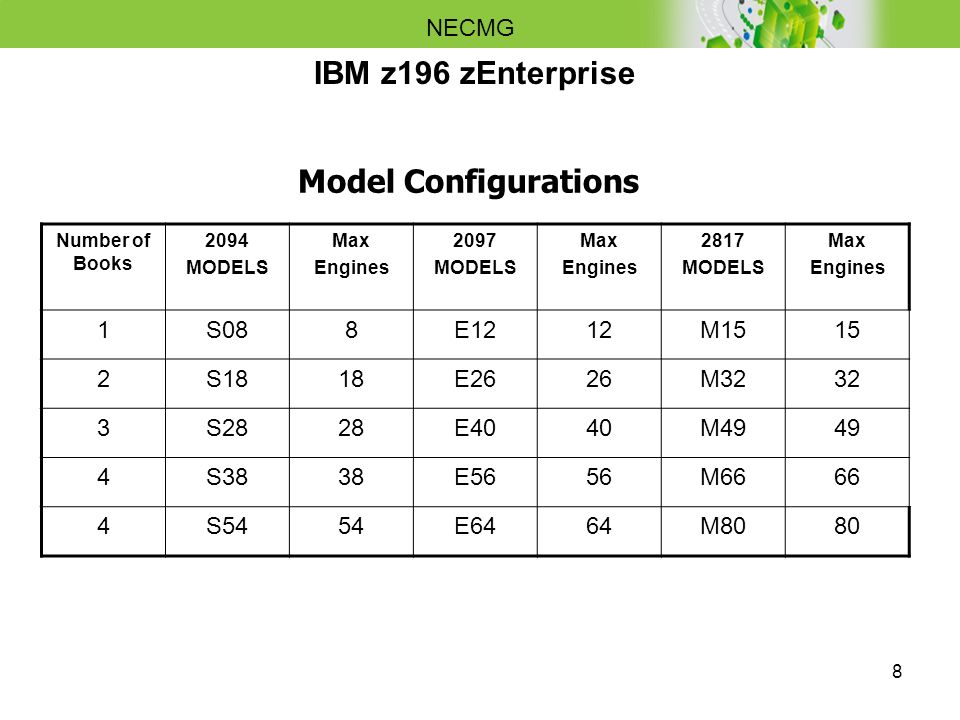 NECMG

IBM z196 zEnterprise

Model Configurations

| Number of Books | 2094 MODELS | Max Engines | 2097 MODELS | Max Engines | 2817 MODELS | Max Engines |
|---|---|---|---|---|---|---|
| 1 | S08 | 8 | E12 | 12 | M15 | 15 |
| 2 | S18 | 18 | E26 | 26 | M32 | 32 |
| 3 | S28 | 28 | E40 | 40 | M49 | 49 |
| 4 | S38 | 38 | E56 | 56 | M66 | 66 |
| 4 | S54 | 54 | E64 | 64 | M80 | 80 |

8